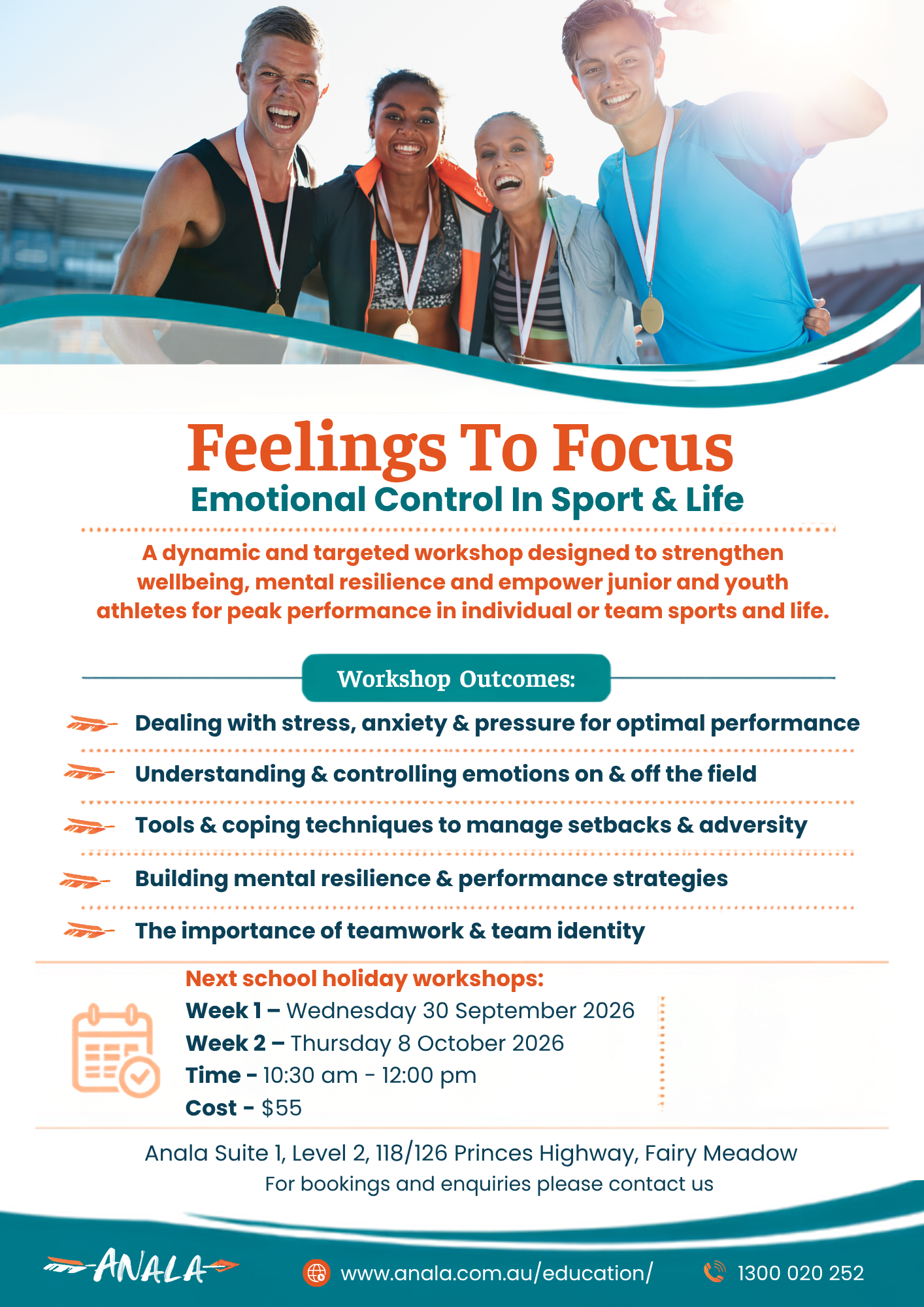 Feelings To Focus
Emotional Control In Sport & Life

A dynamic and targeted workshop designed to strengthen wellbeing, mental resilience and empower junior and youth athletes for peak performance in individual or team sports and life.

Workshop Outcomes:

Dealing with stress, anxiety & pressure for optimal performance

Understanding & controlling emotions on & off the field

Tools & coping techniques to manage setbacks & adversity

Building mental resilience & performance strategies

The importance of teamwork & team identity

Next school holiday workshops:
Week 1 – Wednesday 30 September 2026
Week 2 – Thursday 8 October 2026
Time - 10:30 am - 12:00 pm
Cost - $55

Anala Suite 1, Level 2, 118/126 Princes Highway, Fairy Meadow
For bookings and enquiries please contact us

ANALA
www.anala.com.au/education/
1300 020 252